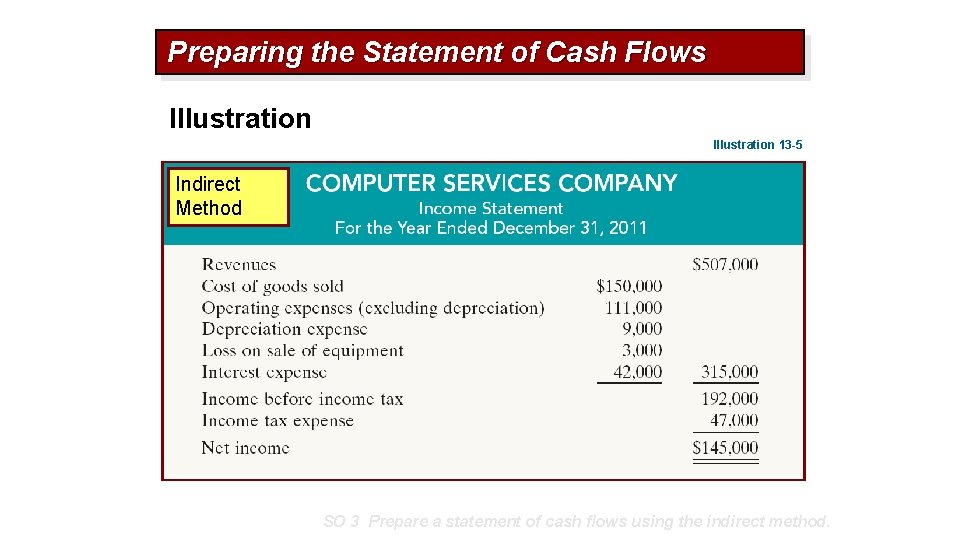 Preparing the Statement of Cash Flows

Illustration

Illustration 13-5

Indirect Method

COMPUTER SERVICES COMPANY
Income Statement
For the Year Ended December 31, 2011

| | | |
|---|---|---|
| Revenues | | $507,000 |
| Cost of goods sold | $150,000 | |
| Operating expenses (excluding depreciation) | 111,000 | |
| Depreciation expense | 9,000 | |
| Loss on sale of equipment | 3,000 | |
| Interest expense | 42,000 | 315,000 |
| Income before income tax | | 192,000 |
| Income tax expense | | 47,000 |
| Net income | | $145,000 |

SO 3 Prepare a statement of cash flows using the indirect method.